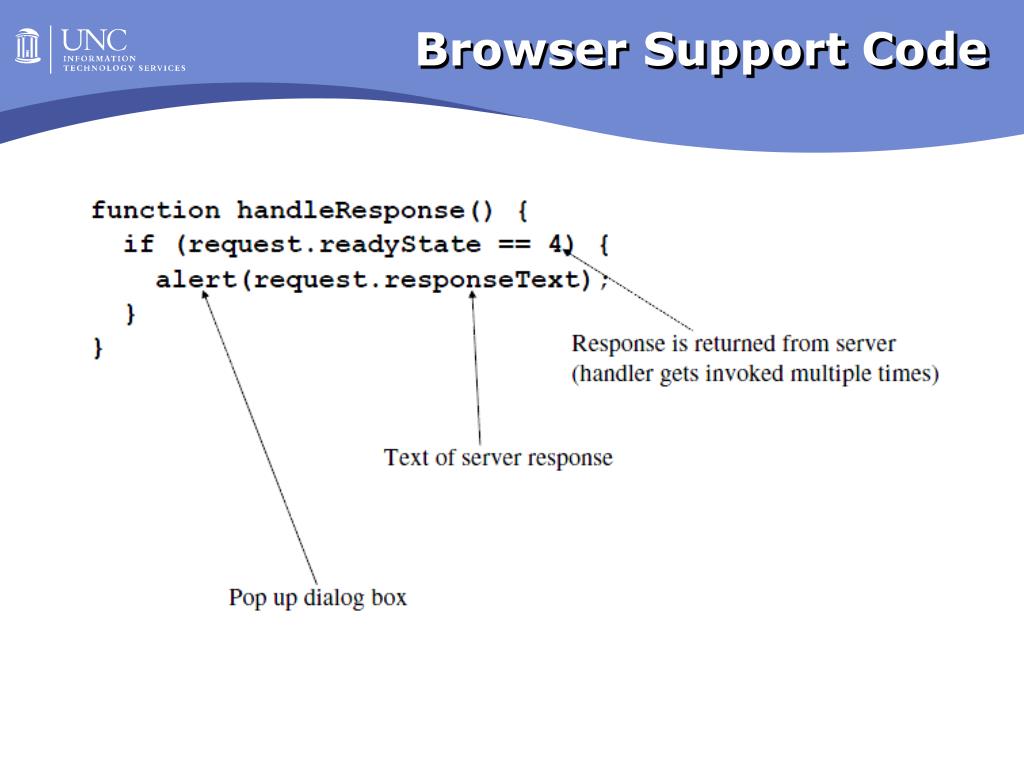 UNC
INFORMATION
TECHNOLOGY SERVICES

Browser Support Code

function handleResponse() {
  if (request.readyState == 4) {
    alert(request.responseText);
  }
}

Response is returned from server
(handler gets invoked multiple times)

Text of server response

Pop up dialog box